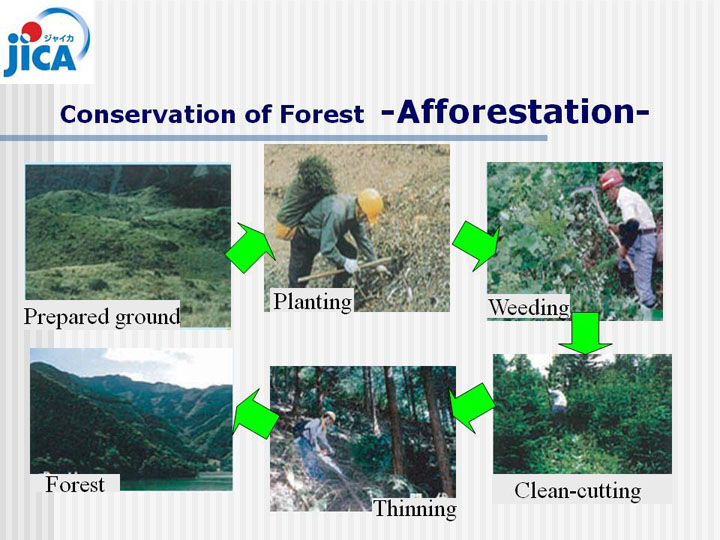 ジャイカ
JICA

Conservation of Forest -Afforestation-

Prepared ground

Planting

Weeding

Clean-cutting

Thinning

Forest